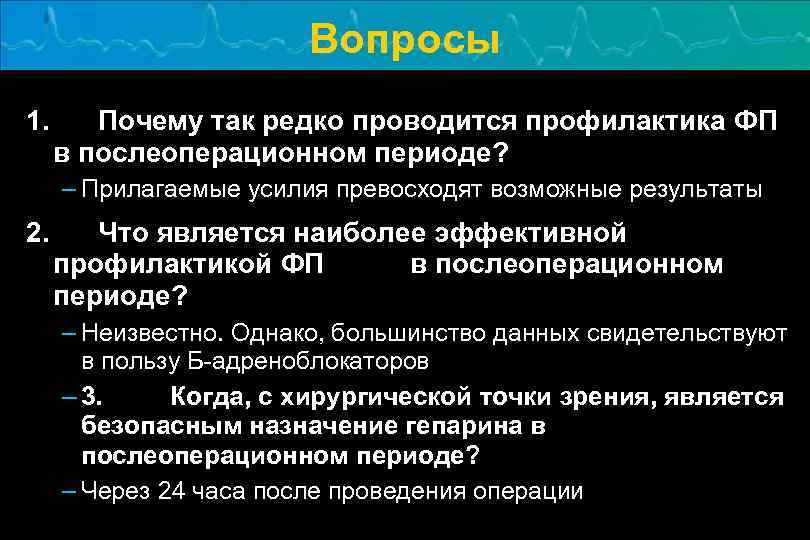 Вопросы

1. Почему так редко проводится профилактика ФП в послеоперационном периоде?

– Прилагаемые усилия превосходят возможные результаты

2. Что является наиболее эффективной профилактикой ФП в послеоперационном периоде?

– Неизвестно. Однако, большинство данных свидетельствуют в пользу Б-адреноблокаторов

– 3. Когда, с хирургической точки зрения, является безопасным назначение гепарина в послеоперационном периоде?

– Через 24 часа после проведения операции